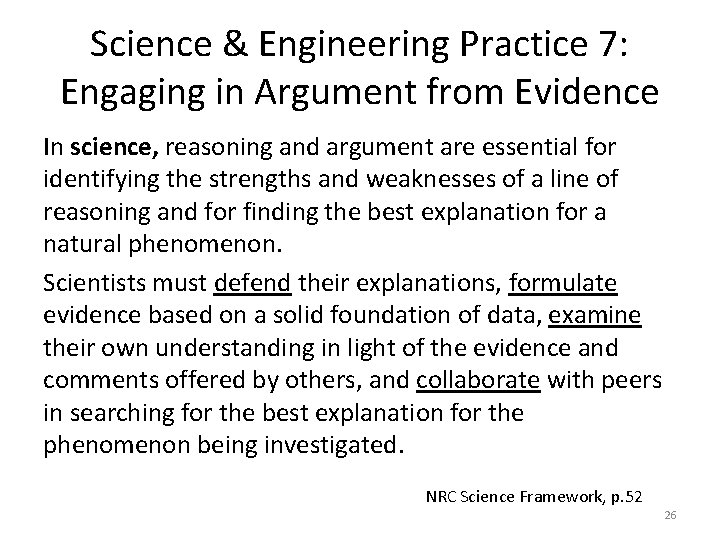 Science & Engineering Practice 7: Engaging in Argument from Evidence

In science, reasoning and argument are essential for identifying the strengths and weaknesses of a line of reasoning and for finding the best explanation for a natural phenomenon.

Scientists must defend their explanations, formulate evidence based on a solid foundation of data, examine their own understanding in light of the evidence and comments offered by others, and collaborate with peers in searching for the best explanation for the phenomenon being investigated.

NRC Science Framework, p.52

26